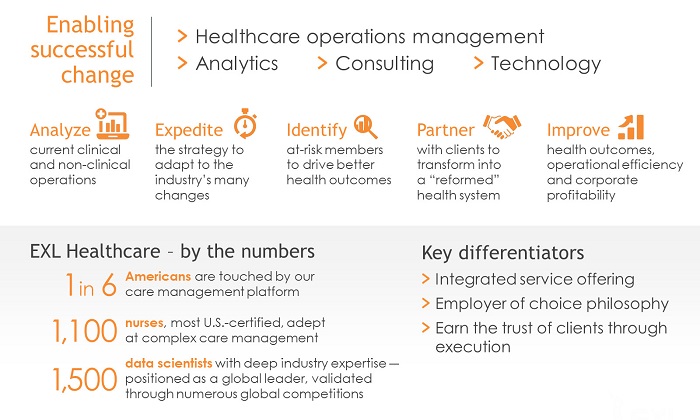 Enabling successful change

> Healthcare operations management
> Analytics > Consulting > Technology

Analyze
current clinical and non-clinical operations

Expedite
the strategy to adapt to the industry's many changes

Identify
at-risk members to drive better health outcomes

Partner
with clients to transform into a "reformed" health system

Improve
health outcomes, operational efficiency and corporate profitability

EXL Healthcare – by the numbers

1 in 6 Americans are touched by our care management platform

1,100 nurses, most U.S.-certified, adept at complex care management

1,500 data scientists with deep industry expertise — positioned as a global leader, validated through numerous global competitions

Key differentiators
> Integrated service offering
> Employer of choice philosophy
> Earn the trust of clients through execution